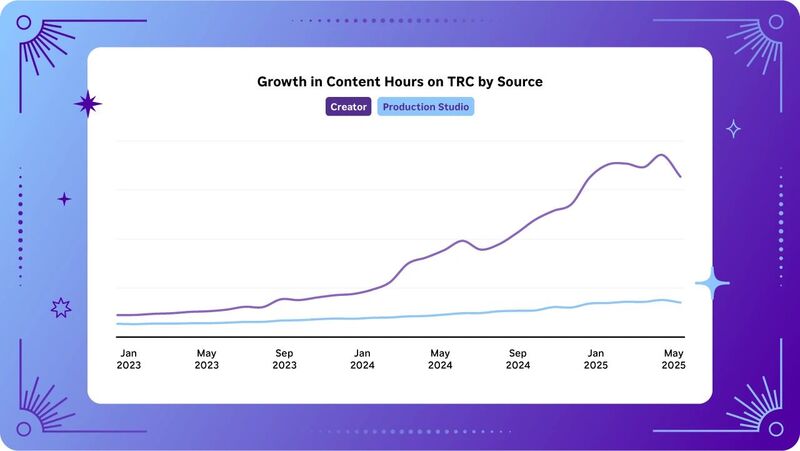 Growth in Content Hours on TRC by Source

Creator Production Studio

Jan 2023 May 2023 Sep 2023 Jan 2024 May 2024 Sep 2024 Jan 2025 May 2025